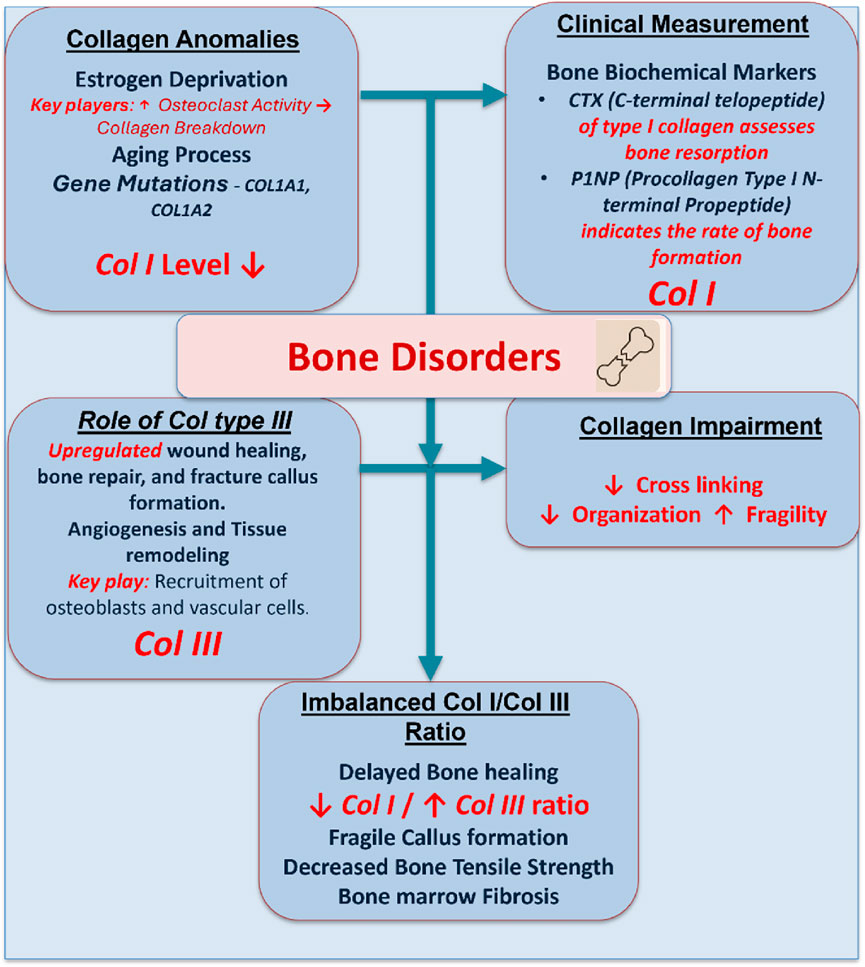 Collagen Anomalies

Estrogen Deprivation

Key players: ↑ Osteoclast Activity → Collagen Breakdown

Aging Process

Gene Mutations - COL1A1, COL1A2

Col I Level ↓

Clinical Measurement

Bone Biochemical Markers

• CTX (C-terminal telopeptide) of type I collagen assesses bone resorption

• P1NP (Procollagen Type I N-terminal Propeptide) indicates the rate of bone formation

Col I

Bone Disorders

Role of Col type III

Upregulated wound healing, bone repair, and fracture callus formation.

Angiogenesis and Tissue remodeling

Key play: Recruitment of osteoblasts and vascular cells.

Col III

Collagen Impairment

↓ Cross linking

↓ Organization ↑ Fragility

Imbalanced Col I/Col III Ratio

Delayed Bone healing

↓ Col I / ↑ Col III ratio

Fragile Callus formation

Decreased Bone Tensile Strength

Bone marrow Fibrosis